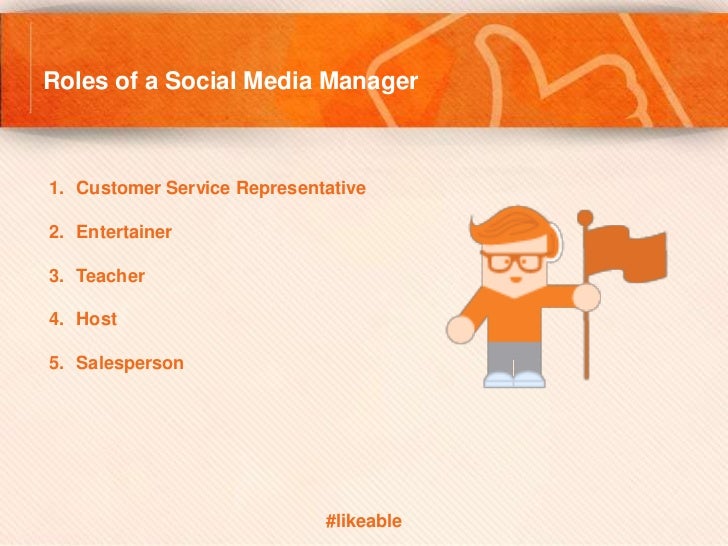 Roles of a Social Media Manager

1. Customer Service Representative
2. Entertainer
3. Teacher
4. Host
5. Salesperson

#likeable